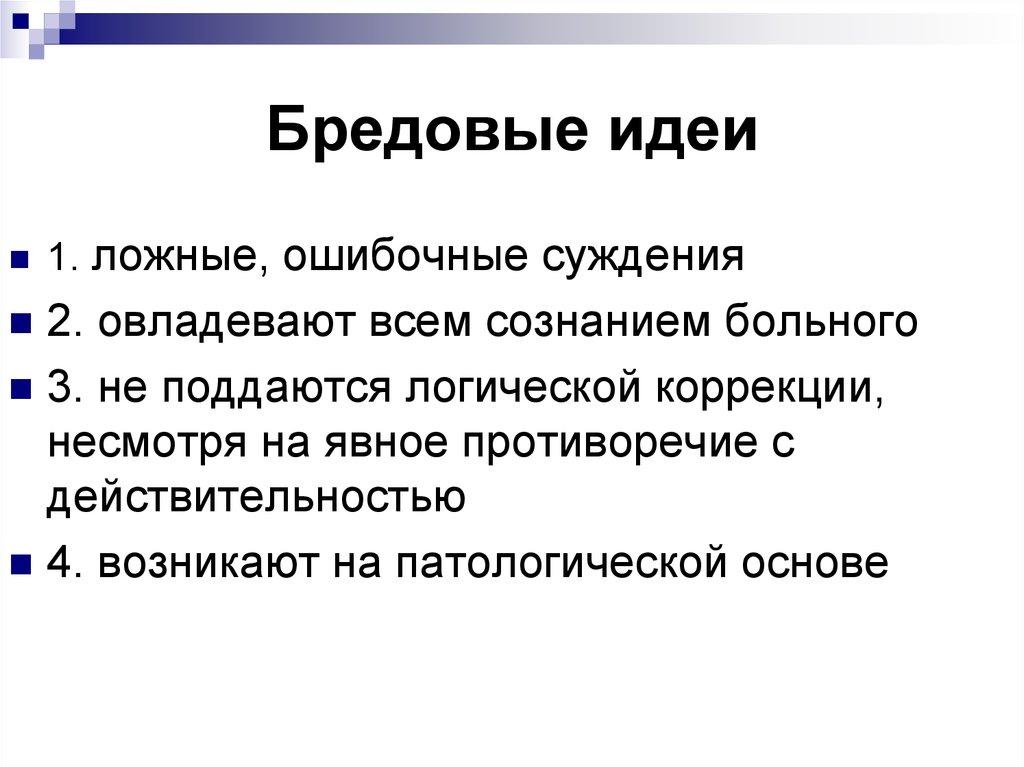 Бредовые идеи

1. ложные, ошибочные суждения

2. овладевают всем сознанием больного

3. не поддаются логической коррекции, несмотря на явное противоречие с действительностью

4. возникают на патологической основе